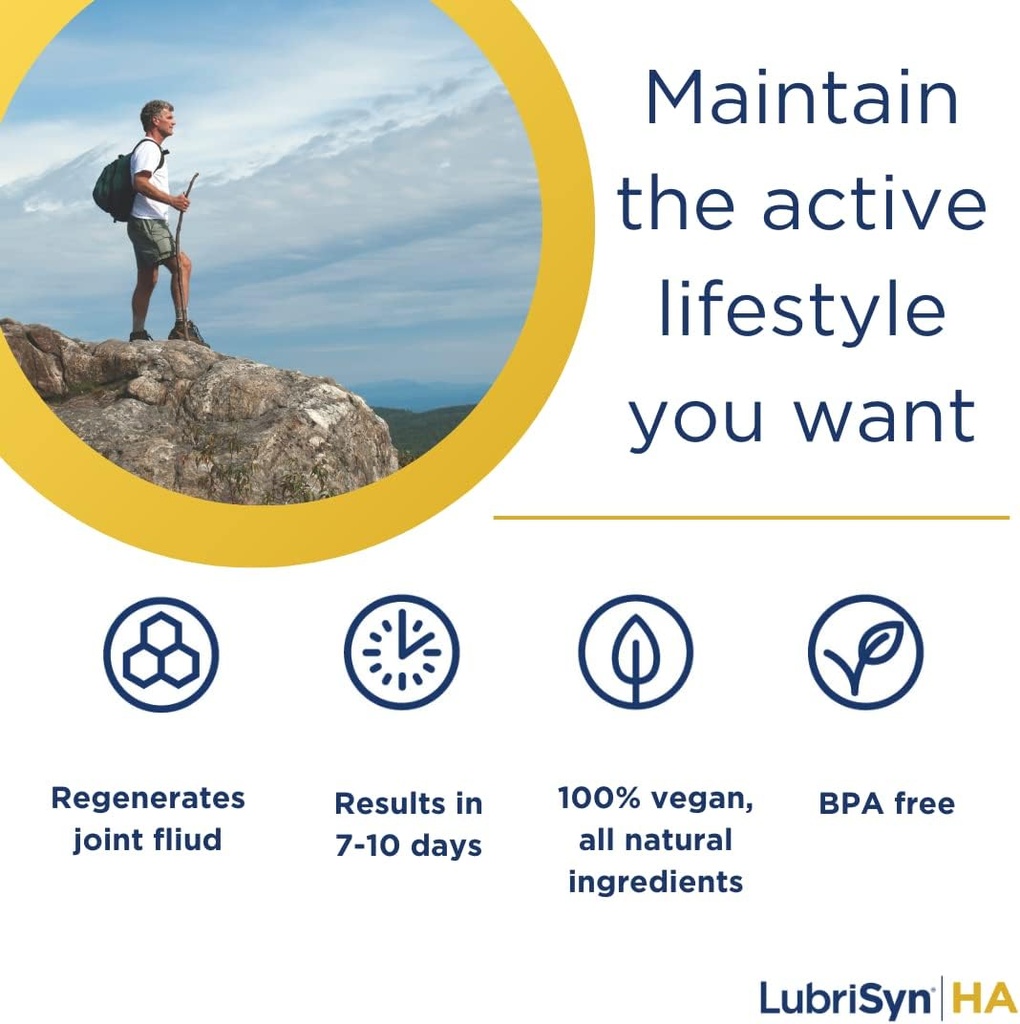 Maintain the active lifestyle you want

Regenerates joint fliud

Results in 7-10 days

100% vegan, all natural ingredients

BPA free

LubriSyn® | HA